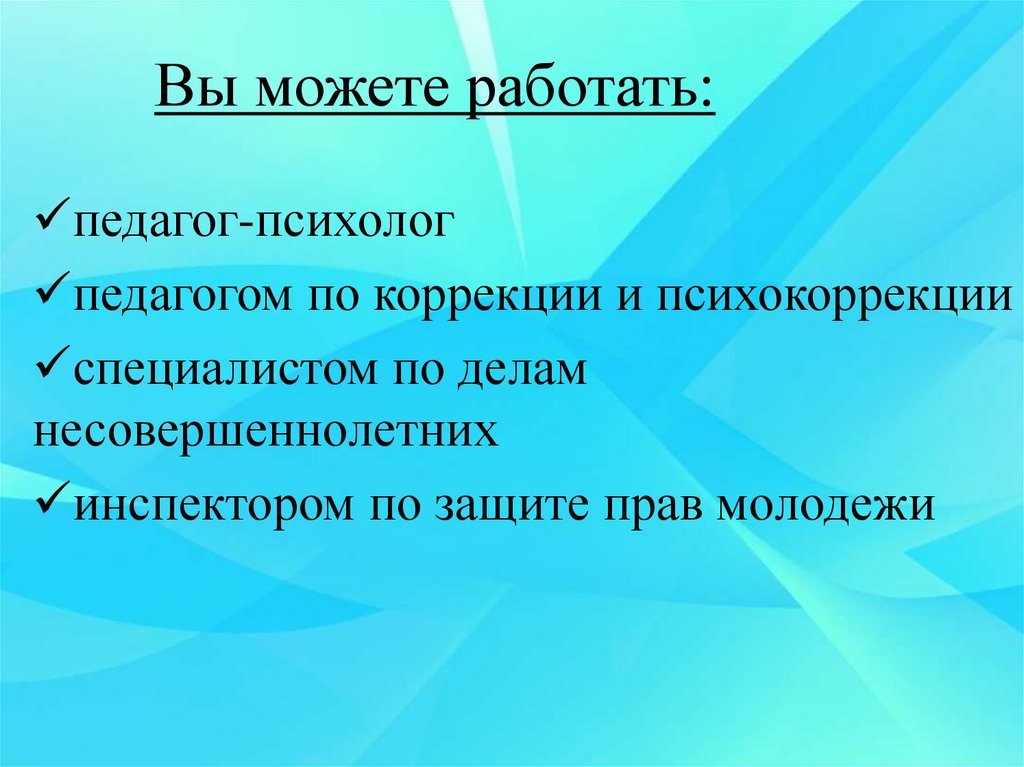 Вы можете работать:

✓педагог-психолог

✓педагогом по коррекции и психокоррекции

✓специалистом по делам несовершеннолетних

✓инспектором по защите прав молодежи